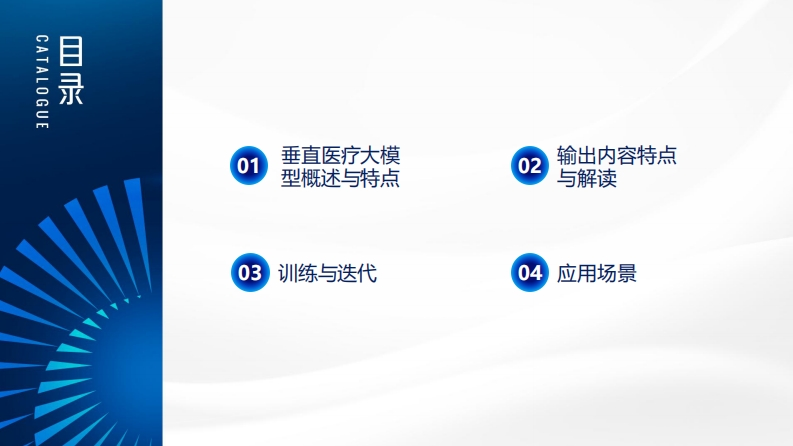 目录
CATALOGUE

01 垂直医疗大模型概述与特点

02 输出内容特点与解读

03 训练与迭代

04 应用场景